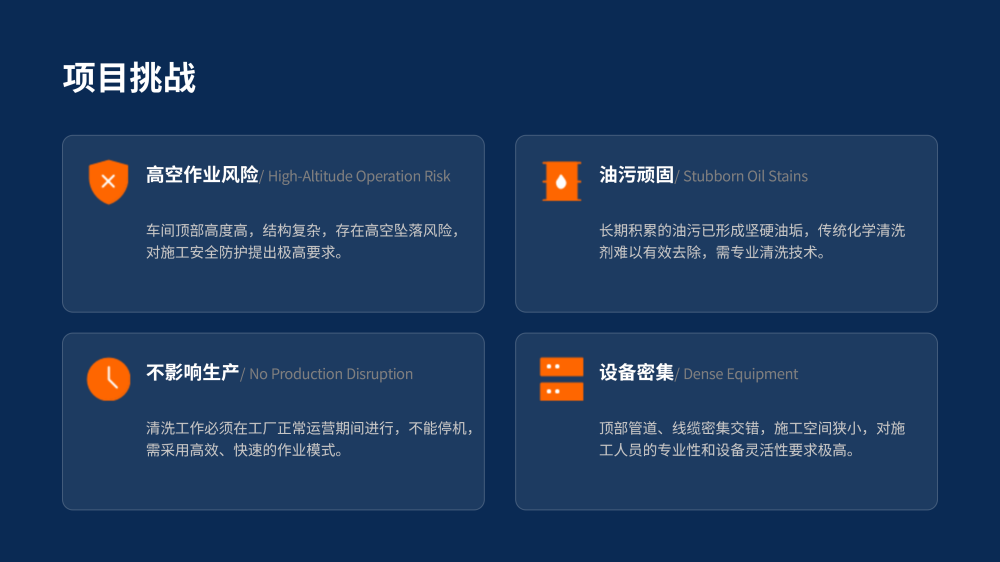 项目挑战

高空作业风险/ High-Altitude Operation Risk

车间顶部高度高，结构复杂，存在高空坠落风险，对施工安全防护提出极高要求。

油污顽固/ Stubborn Oil Stains

长期积累的油污已形成坚硬油垢，传统化学清洗剂难以有效去除，需专业清洗技术。

不影响生产/ No Production Disruption

清洗工作必须在工厂正常运营期间进行，不能停机，需采用高效、快速的作业模式。

设备密集/ Dense Equipment

顶部管道、线缆密集交错，施工空间狭小，对施工人员的专业性和设备灵活性要求极高。